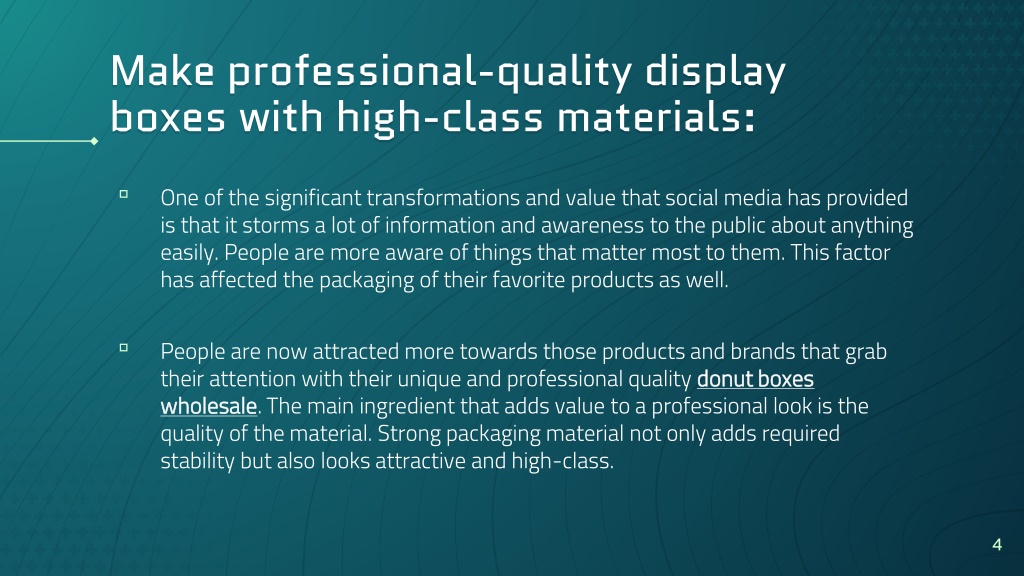 Make professional-quality display boxes with high-class materials:

One of the significant transformations and value that social media has provided is that it storms a lot of information and awareness to the public about anything easily. People are more aware of things that matter most to them. This factor has affected the packaging of their favorite products as well.

People are now attracted more towards those products and brands that grab their attention with their unique and professional quality donut boxes wholesale. The main ingredient that adds value to a professional look is the quality of the material. Strong packaging material not only adds required stability but also looks attractive and high-class.

4